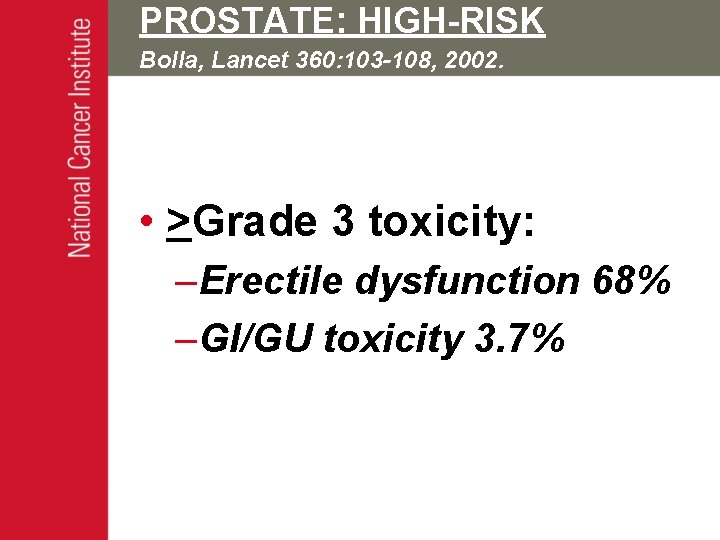 National Cancer Institute

PROSTATE: HIGH-RISK

Bolla, Lancet 360:103-108, 2002.

• $\geq$Grade 3 toxicity:
–Erectile dysfunction 68%
–GI/GU toxicity 3.7%